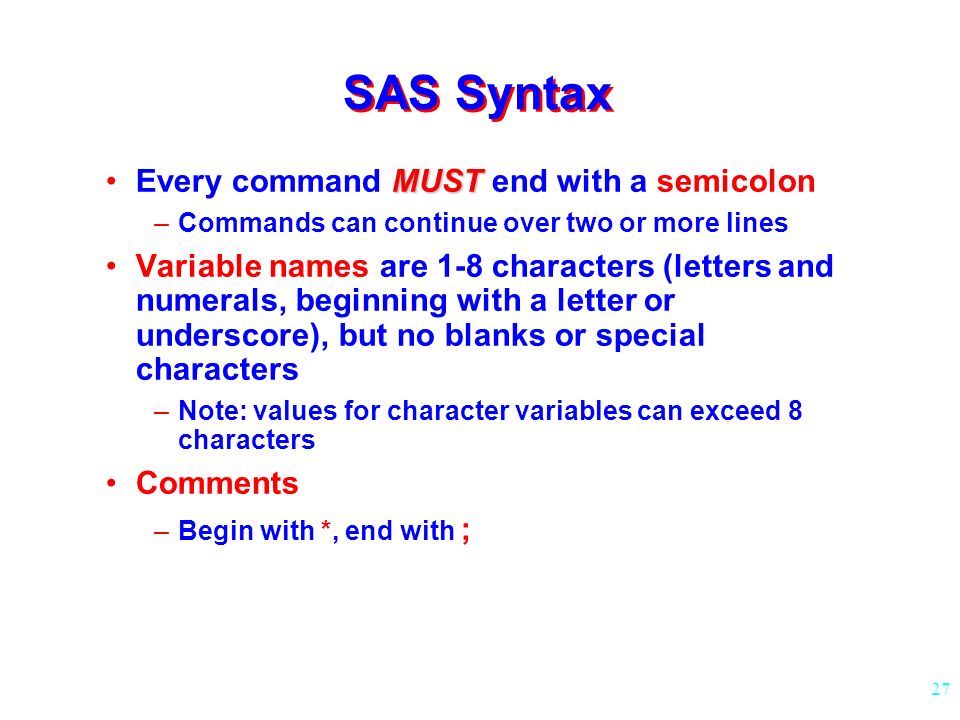 SAS Syntax

• Every command MUST end with a semicolon

– Commands can continue over two or more lines

• Variable names are 1-8 characters (letters and numerals, beginning with a letter or underscore), but no blanks or special characters

– Note: values for character variables can exceed 8 characters

• Comments

– Begin with *, end with ;

27